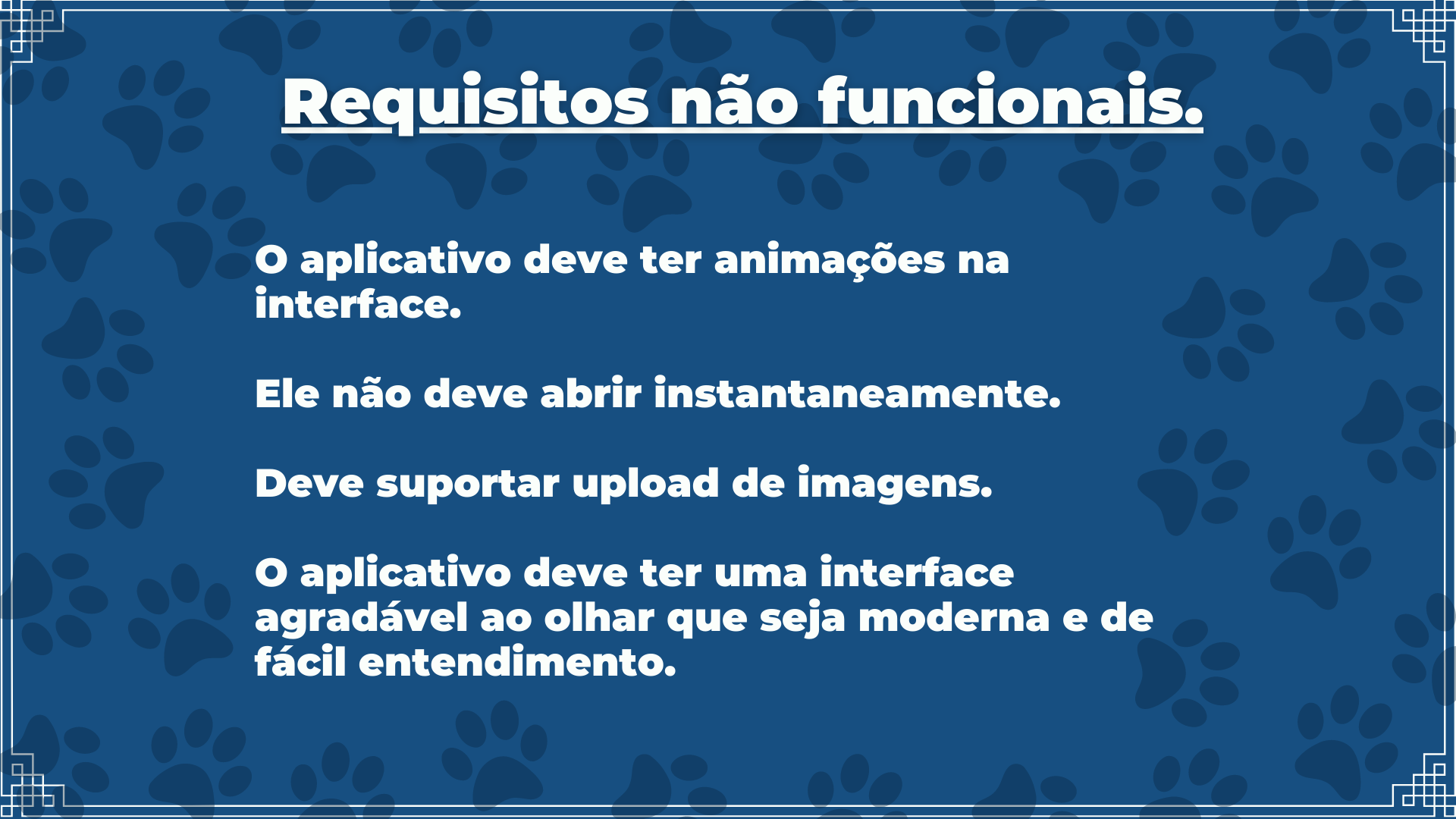 Requisitos não funcionais.

O aplicativo deve ter animações na interface.

Ele não deve abrir instantaneamente.

Deve suportar upload de imagens.

O aplicativo deve ter uma interface agradável ao olhar que seja moderna e de fácil entendimento.